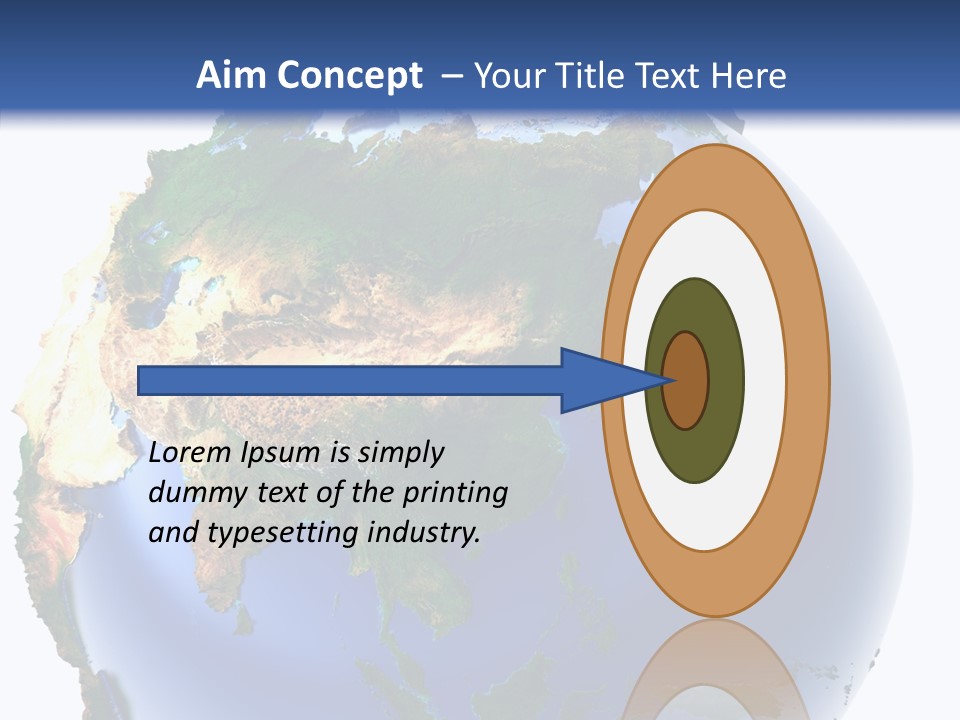 Aim Concept – Your Title Text Here

Lorem Ipsum is simply dummy text of the printing and typesetting industry.